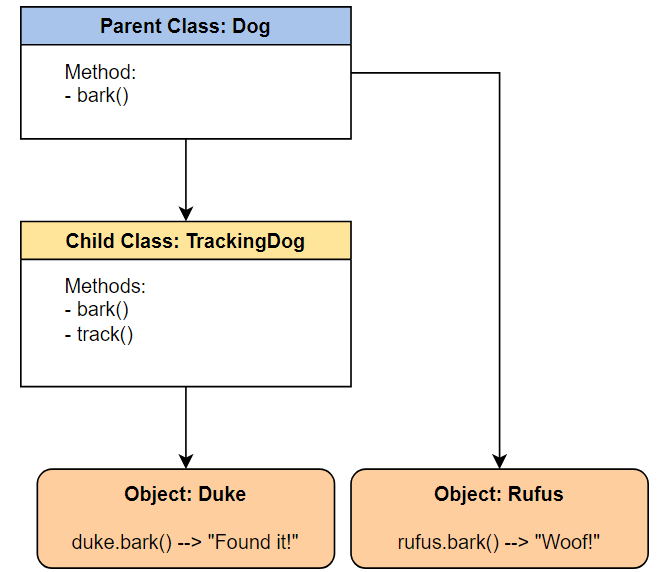 Parent Class: Dog

Method:
- bark()

Child Class: TrackingDog

Methods:
- bark()
- track()

Object: Duke

duke.bark() --> "Found it!"

Object: Rufus

rufus.bark() --> "Woof!"